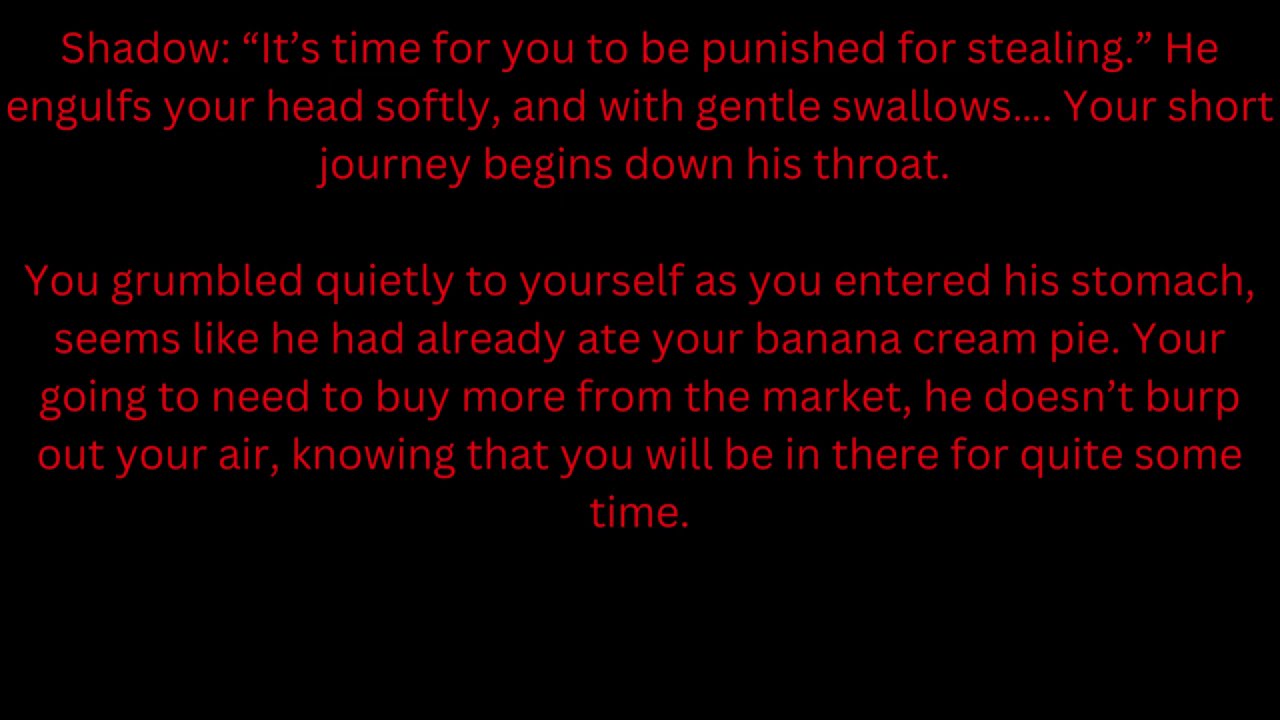 Shadow: “It’s time for you to be punished for stealing.” He engulfs your head softly, and with gentle swallows…. Your short journey begins down his throat.

You grumbled quietly to yourself as you entered his stomach, seems like he had already ate your banana cream pie. Your going to need to buy more from the market, he doesn’t burp out your air, knowing that you will be in there for quite some time.